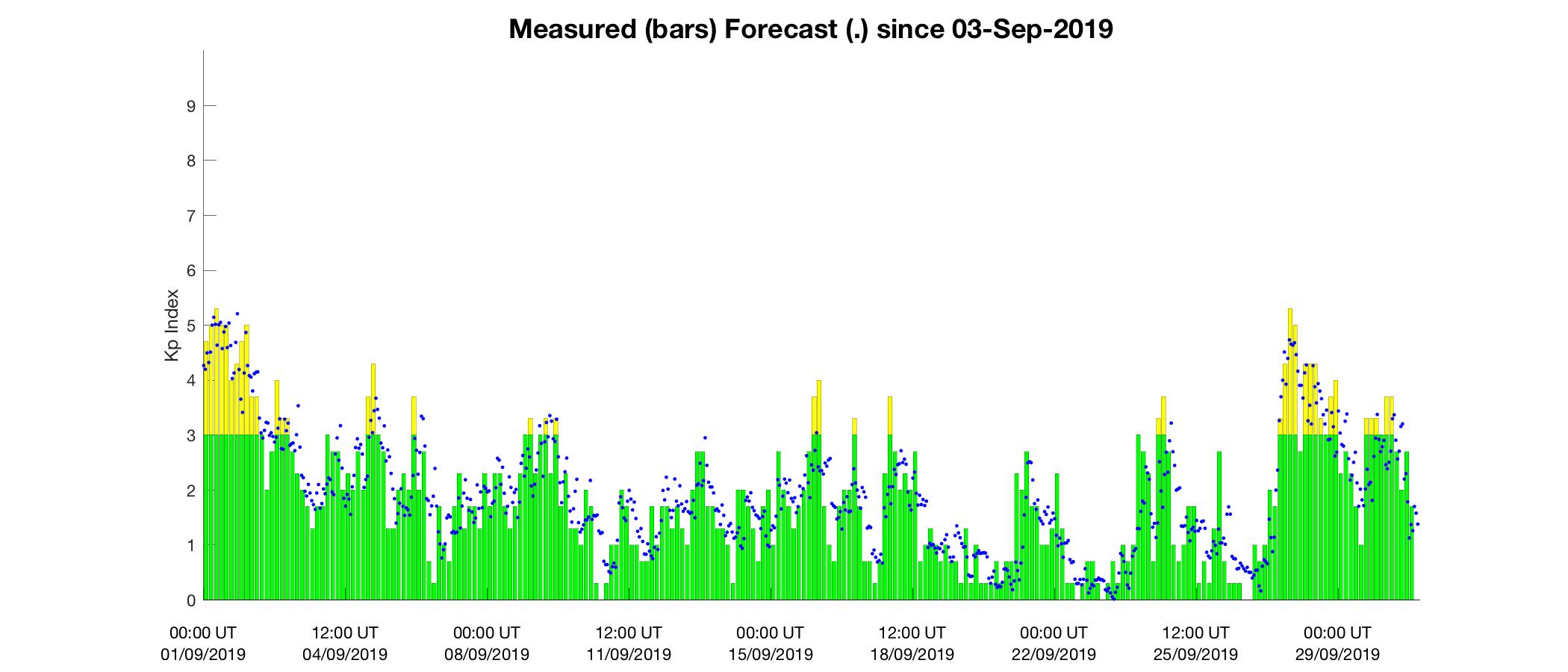 Measured (bars) Forecast (.) since 03-Sep-2019

Kp Index

9
8
7
6
5
4
3
2
1
0

00:00 UT 01/09/2019
12:00 UT 04/09/2019
00:00 UT 08/09/2019
12:00 UT 11/09/2019
00:00 UT 15/09/2019
12:00 UT 18/09/2019
00:00 UT 22/09/2019
12:00 UT 25/09/2019
00:00 UT 29/09/2019